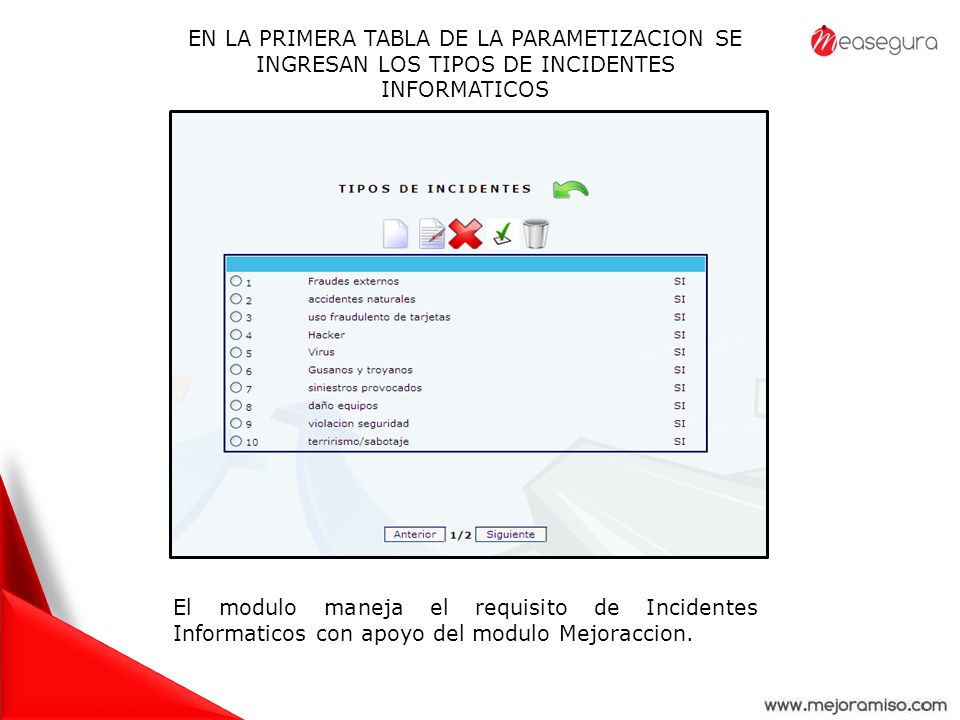 EN LA PRIMERA TABLA DE LA PARAMETIZACION SE INGRESAN LOS TIPOS DE INCIDENTES INFORMATICOS

measegura

TIPOS DE INCIDENTES

| | | |
|---|---|---|
| 1 | Fraudes externos | SI |
| 2 | accidentes naturales | SI |
| 3 | uso fraudulento de tarjetas | SI |
| 4 | Hacker | SI |
| 5 | Virus | SI |
| 6 | Gusanos y troyanos | SI |
| 7 | siniestros provocados | SI |
| 8 | daño equipos | SI |
| 9 | violacion seguridad | SI |
| 10 | terrirismo/sabotaje | SI |

Anterior 1/2 Siguiente

El modulo maneja el requisito de Incidentes Informaticos con apoyo del modulo Mejoraccion.

www.mejoramiso.com